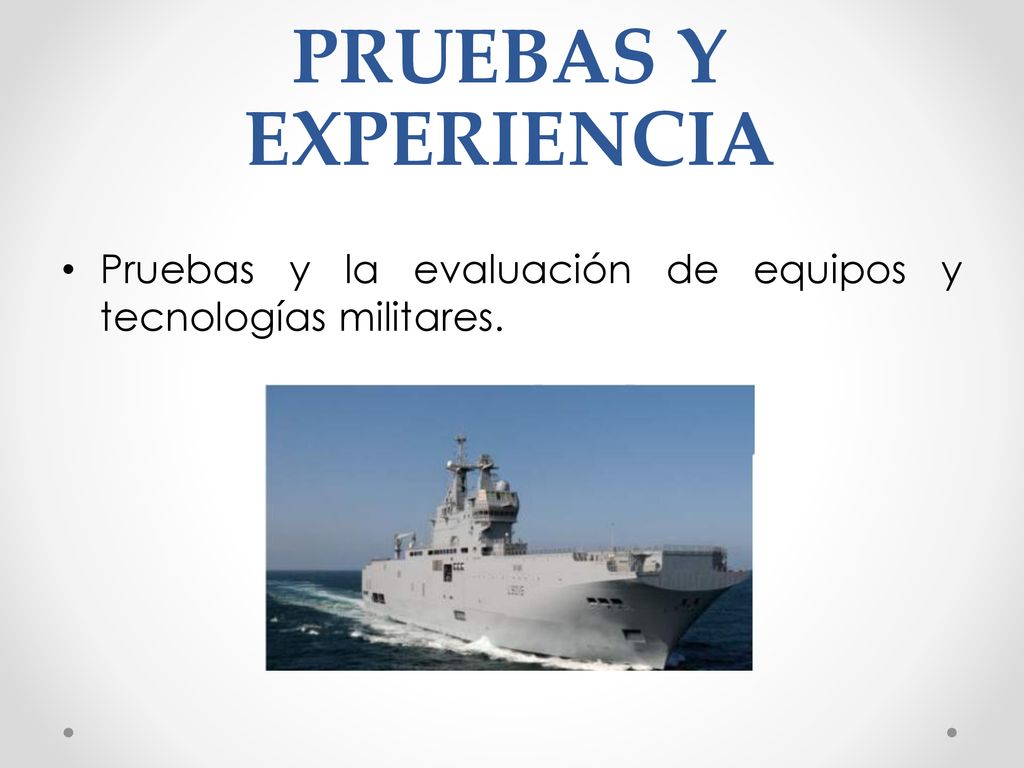 PRUEBAS Y EXPERIENCIA

• Pruebas y la evaluación de equipos y tecnologías militares.